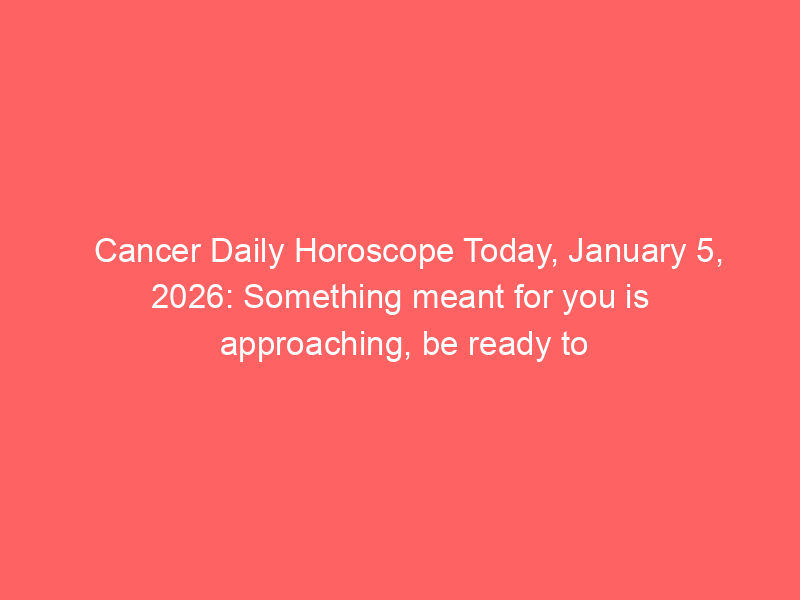 Cancer Daily Horoscope Today, January 5, 2026: Something meant for you is approaching, be ready to